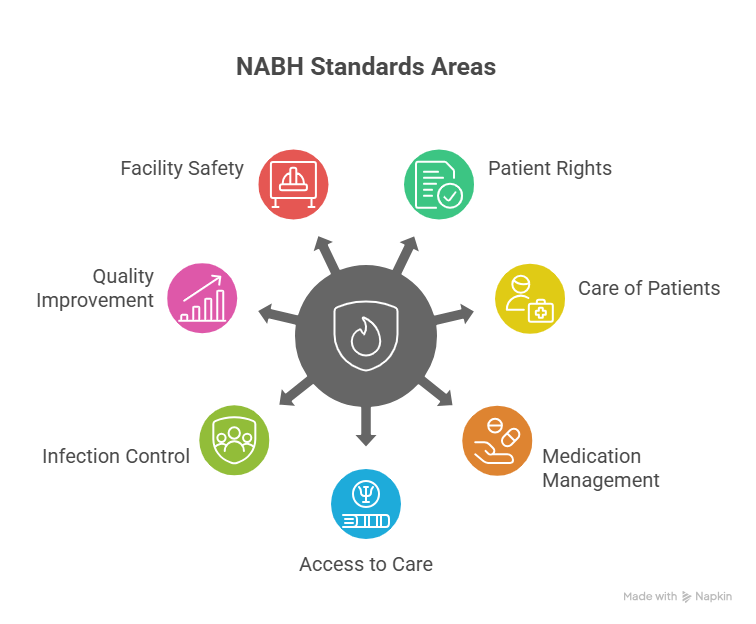 NABH Standards Areas

Facility Safety

Patient Rights

Quality Improvement

Care of Patients

Infection Control

Medication Management

Access to Care

Made with Napkin